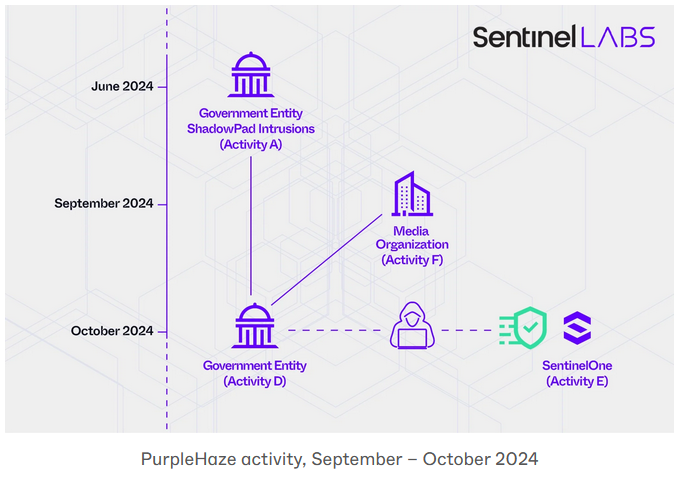 SentinelLABS

June 2024

Government Entity ShadowPad Intrusions (Activity A)

September 2024

Media Organization (Activity F)

October 2024

Government Entity (Activity D)

SentinelOne (Activity E)

PurpleHaze activity, September – October 2024